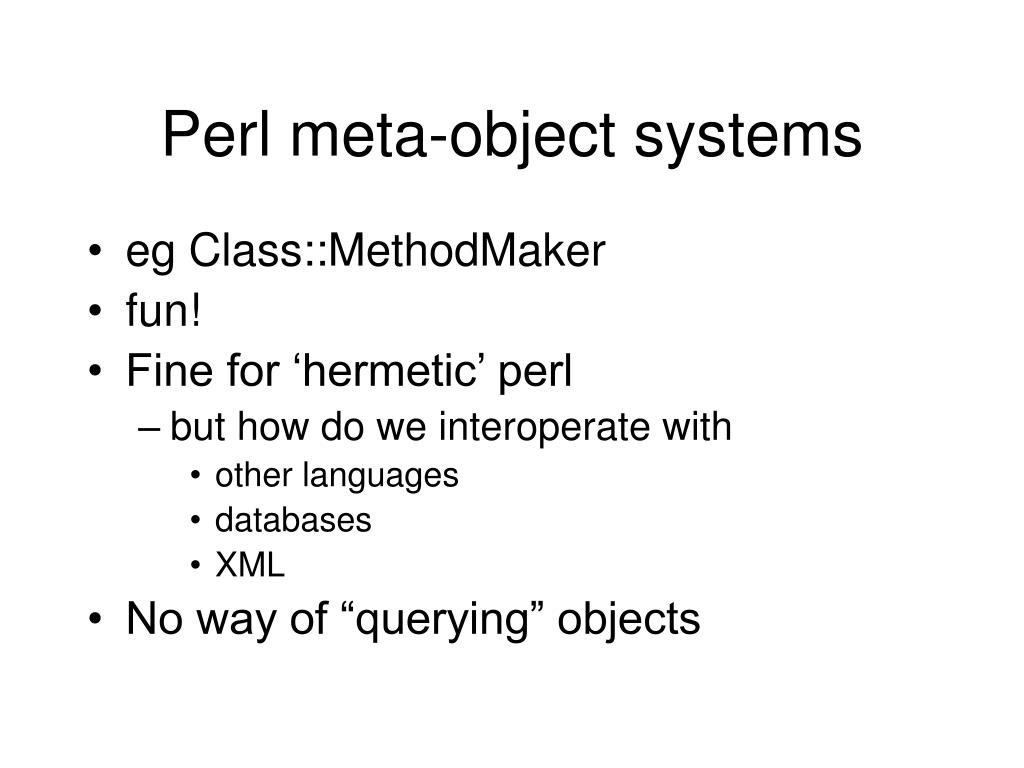 Perl meta-object systems

• eg Class::MethodMaker
• fun!
• Fine for ‘hermetic’ perl
– but how do we interoperate with
• other languages
• databases
• XML
• No way of “querying” objects